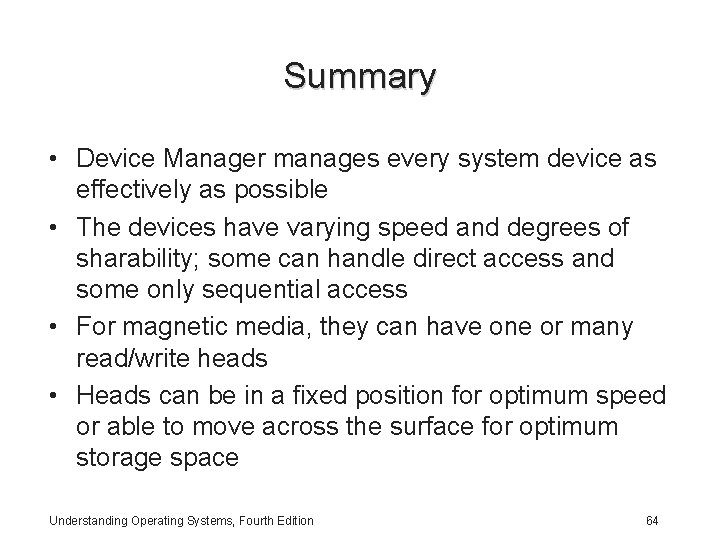 Summary

• Device Manager manages every system device as effectively as possible
• The devices have varying speed and degrees of sharability; some can handle direct access and some only sequential access
• For magnetic media, they can have one or many read/write heads
• Heads can be in a fixed position for optimum speed or able to move across the surface for optimum storage space

Understanding Operating Systems, Fourth Edition

64